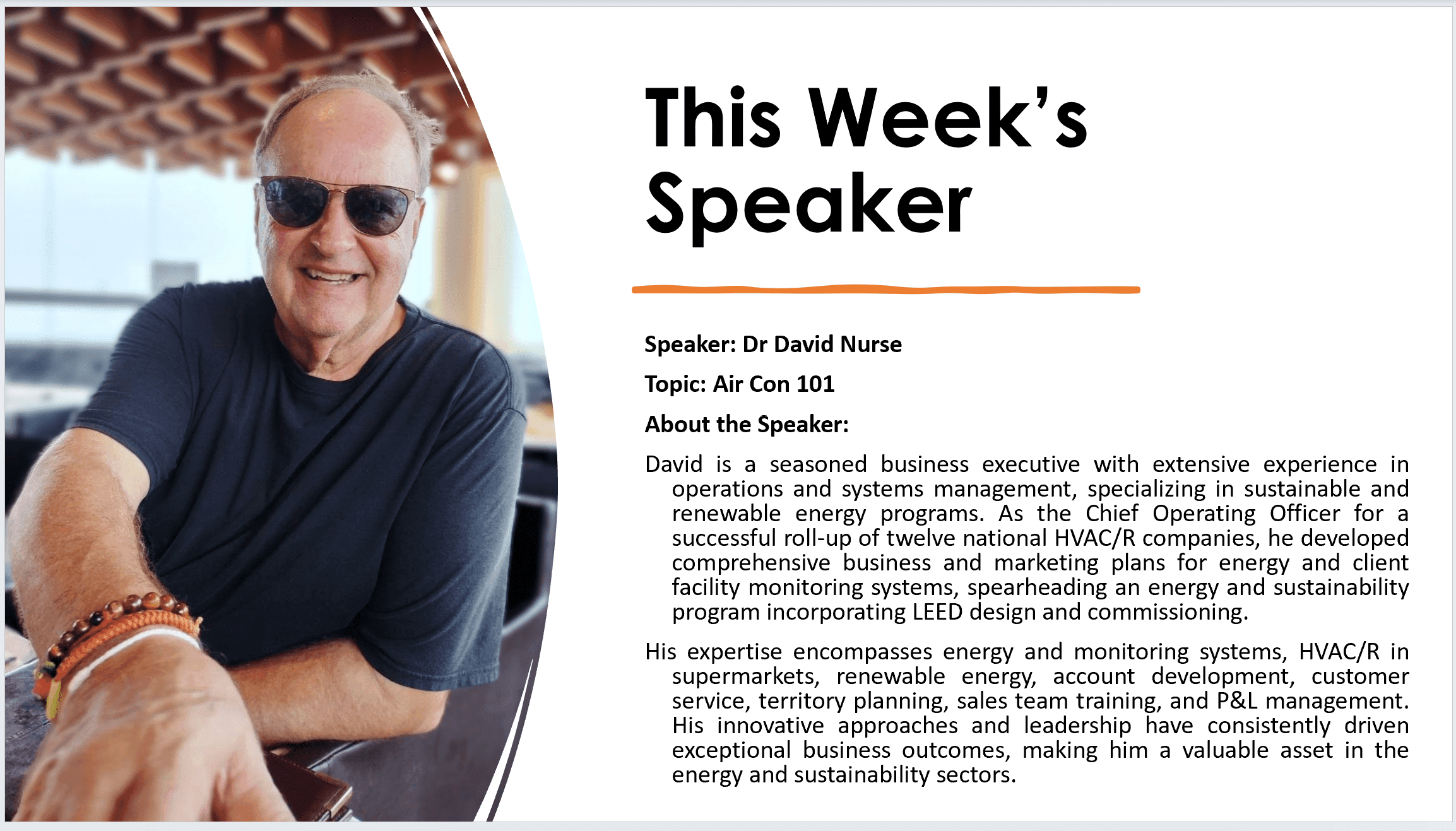 This Week's Speaker

Speaker: Dr David Nurse

Topic: Air Con 101

About the Speaker:

David is a seasoned business executive with extensive experience in operations and systems management, specializing in sustainable and renewable energy programs. As the Chief Operating Officer for a successful roll-up of twelve national HVAC/R companies, he developed comprehensive business and marketing plans for energy and client facility monitoring systems, spearheading an energy and sustainability program incorporating LEED design and commissioning.

His expertise encompasses energy and monitoring systems, HVAC/R in supermarkets, renewable energy, account development, customer service, territory planning, sales team training, and P&L management. His innovative approaches and leadership have consistently driven exceptional business outcomes, making him a valuable asset in the energy and sustainability sectors.